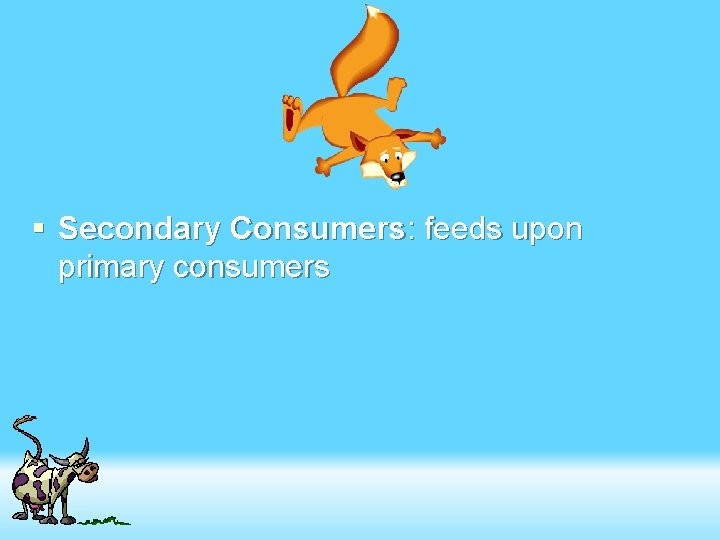 ▪ Secondary Consumers: feeds upon primary consumers